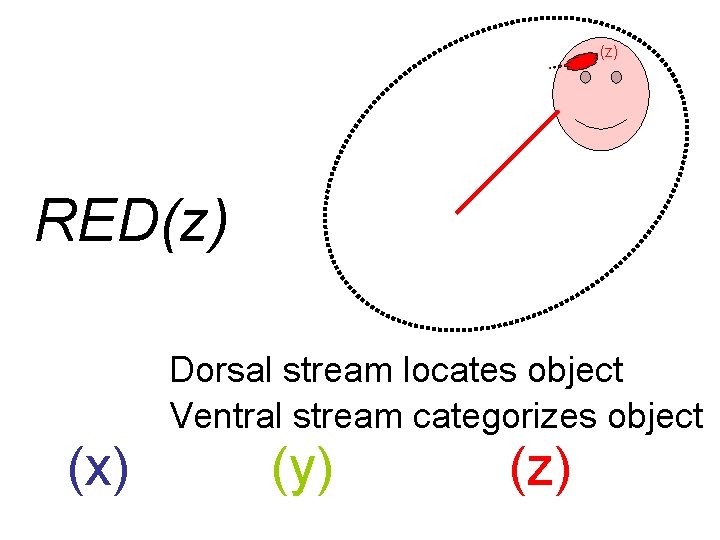 (z)

RED(z)

Dorsal stream locates object
Ventral stream categorizes object

(x) (y) (z)